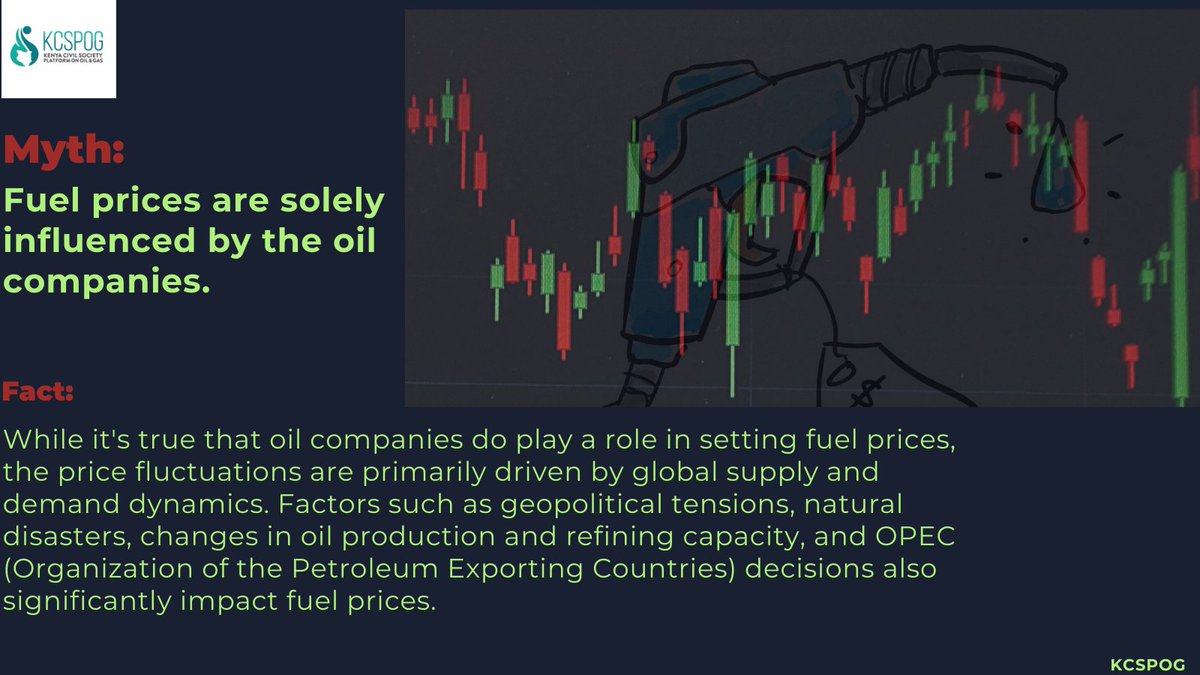 KCSPOG
KENYA CIVIL SOCIETY PLATFORM ON OIL & GAS

Myth:

Fuel prices are solely influenced by the oil companies.

Fact:

While it's true that oil companies do play a role in setting fuel prices, the price fluctuations are primarily driven by global supply and demand dynamics. Factors such as geopolitical tensions, natural disasters, changes in oil production and refining capacity, and OPEC (Organization of the Petroleum Exporting Countries) decisions also significantly impact fuel prices.

KCSPOG